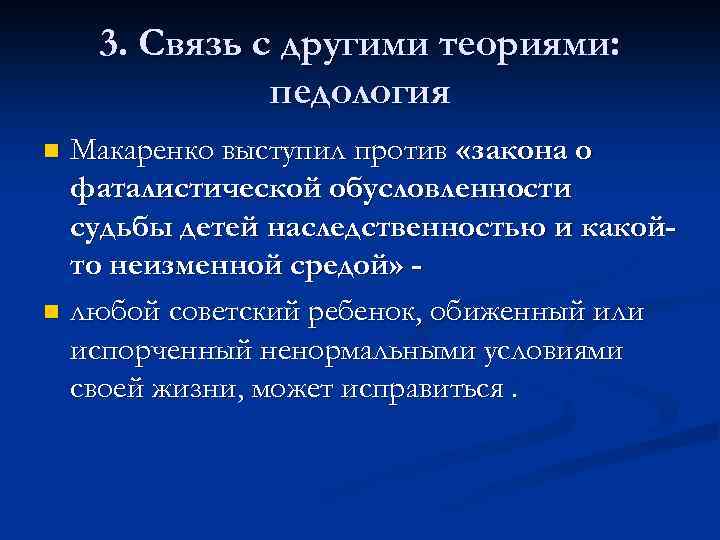 3. Связь с другими теориями: педология

Макаренко выступил против «закона о фаталистической обусловленности судьбы детей наследственностью и какой-то неизменной средой» -

любой советский ребенок, обиженный или испорченный ненормальными условиями своей жизни, может исправиться .